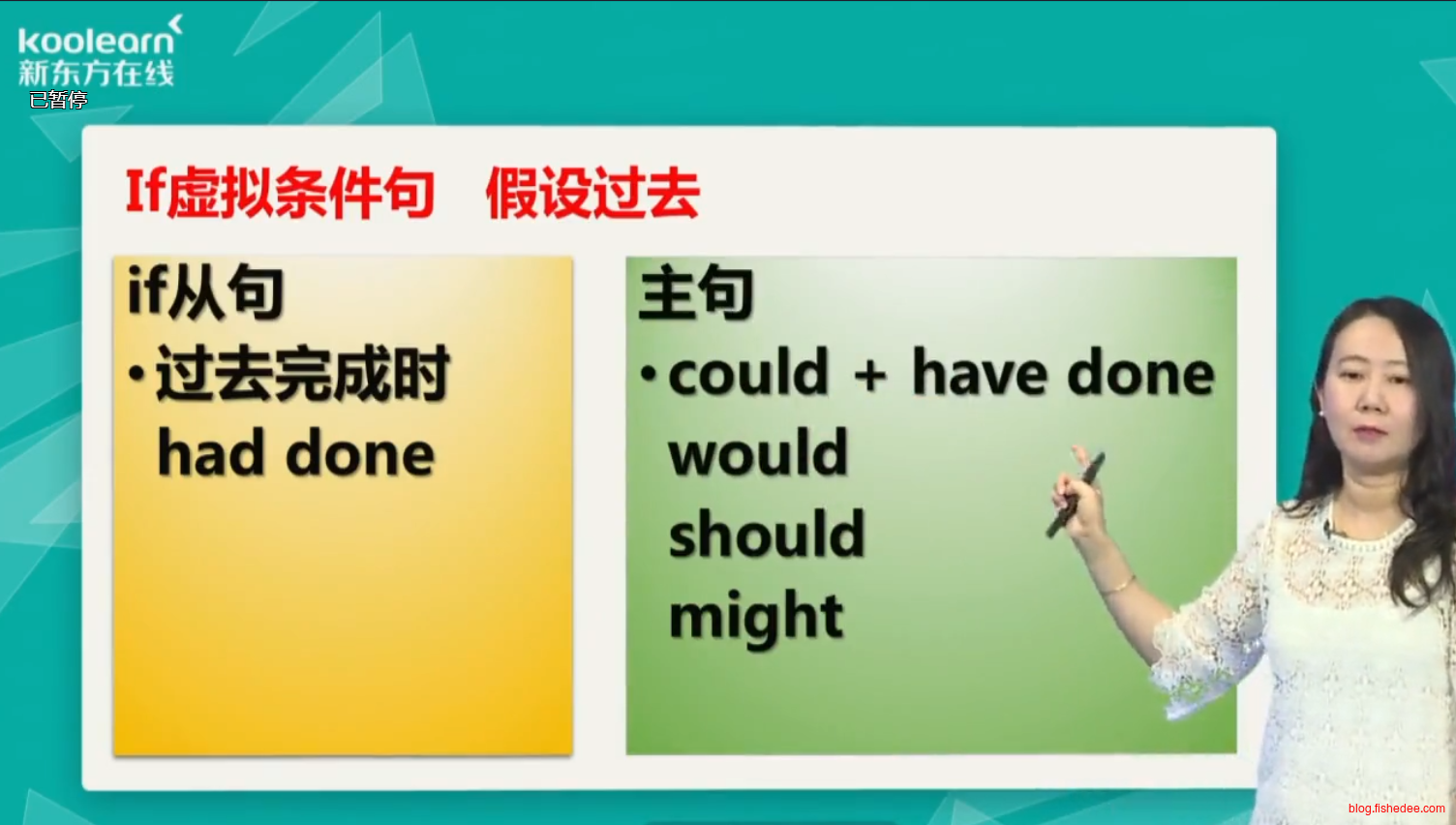 koolearn
新东方在线
已暂停

If虚拟条件句 假设过去

if从句
• 过去完成时
had done

主句
• could + have done
would
should
might

blog.fishedee.com